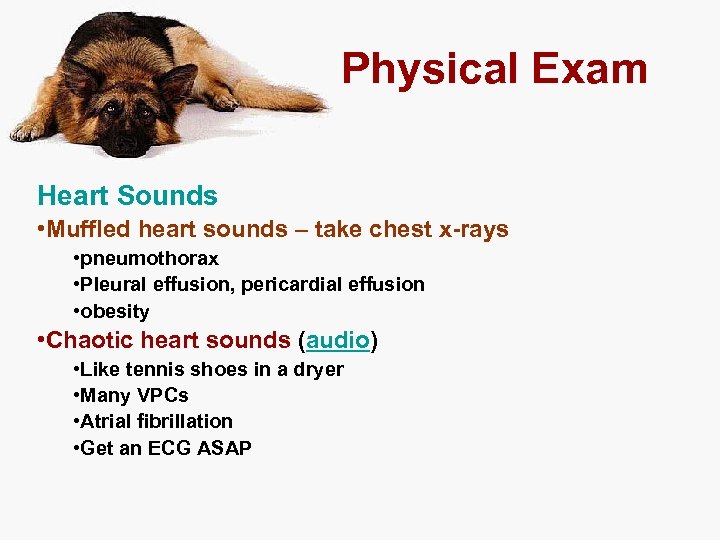 Physical Exam

Heart Sounds

•Muffled heart sounds – take chest x-rays

•pneumothorax

•Pleural effusion, pericardial effusion

•obesity

•Chaotic heart sounds (audio)

•Like tennis shoes in a dryer

•Many VPCs

•Atrial fibrillation

•Get an ECG ASAP